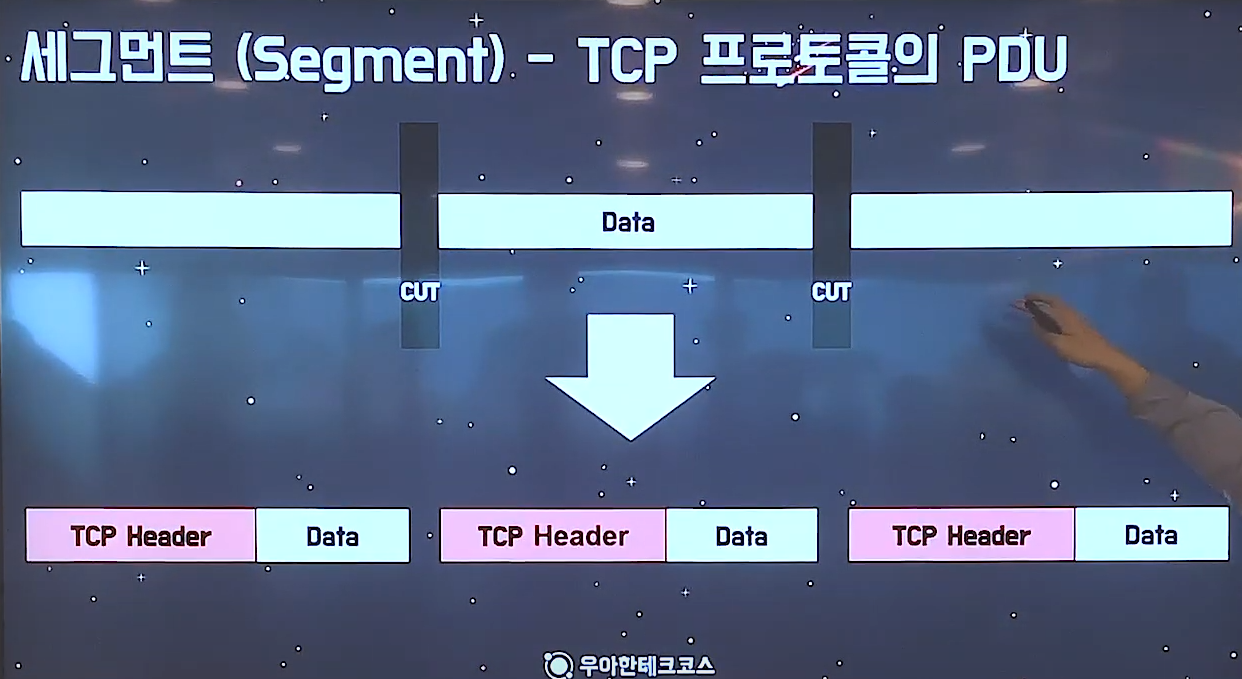 세그먼트 (Segment) - TCP 프로토콜의 PDU

Data

CUT

CUT

TCP Header

Data

TCP Header

Data

TCP Header

Data

우아한테크코스